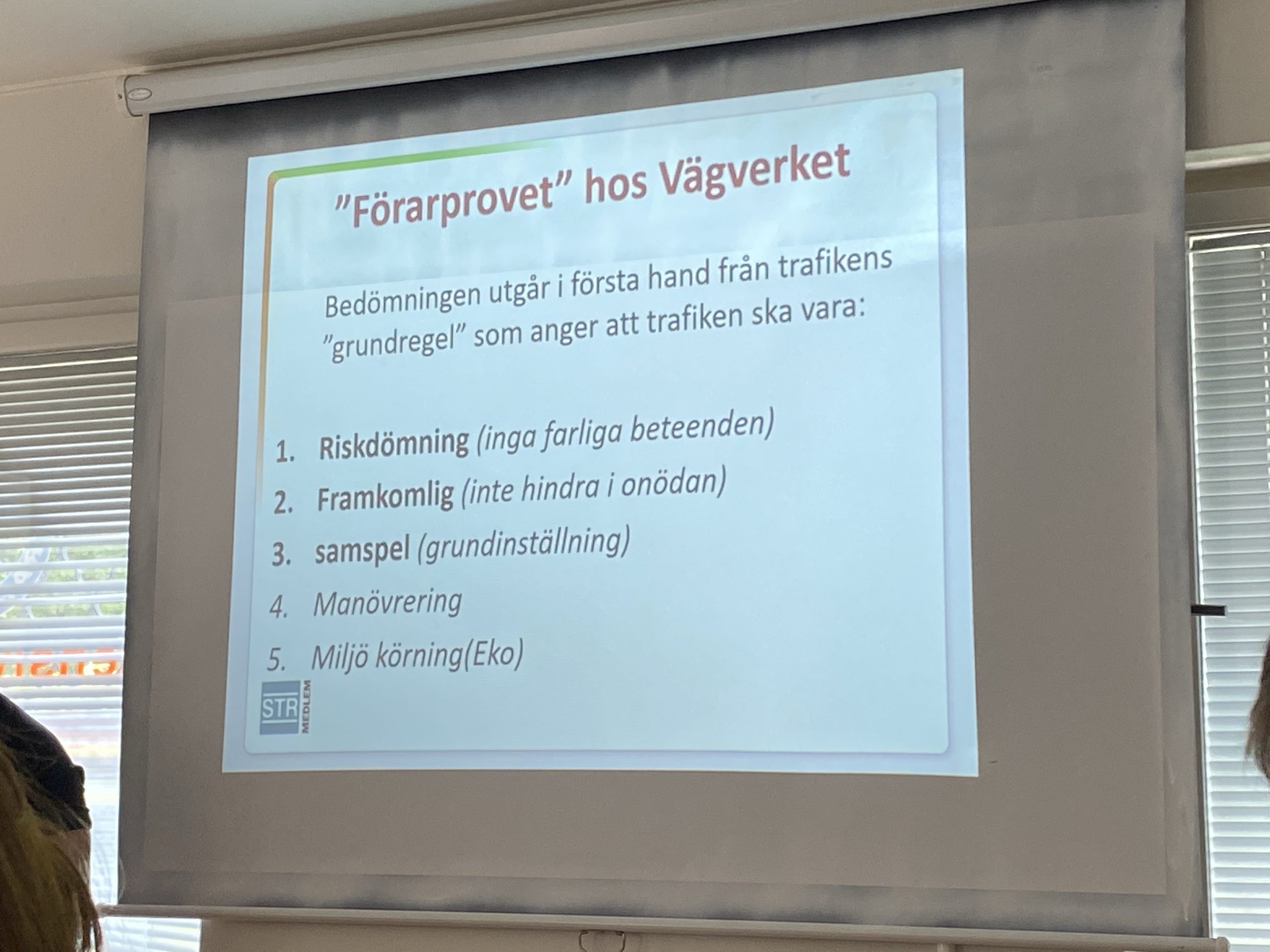 ”Förarprovet” hos Vägverket

Bedömningen utgår i första hand från trafikens ”grundregel” som anger att trafiken ska vara:

1. Riskdömning (inga farliga beteenden)
2. Framkomlig (inte hindra i onödan)
3. samspel (grundinställning)
4. Manövrering
5. Miljö körning(Eko)

STR MEDLEM